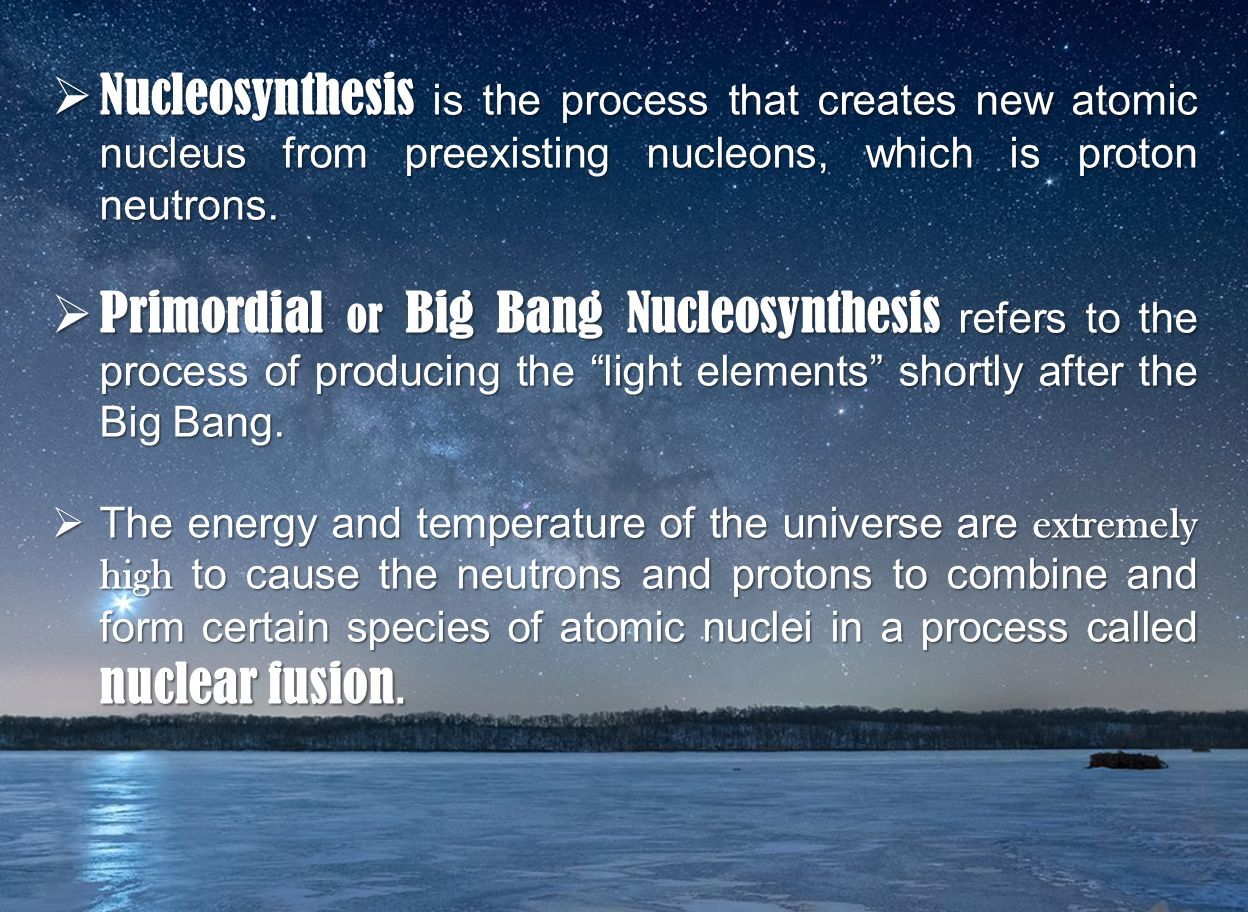 ➢ Nucleosynthesis is the process that creates new atomic nucleus from preexisting nucleons, which is proton neutrons.

➢ Primordial or Big Bang Nucleosynthesis refers to the process of producing the “light elements” shortly after the Big Bang.

➢ The energy and temperature of the universe are extremely high to cause the neutrons and protons to combine and form certain species of atomic nuclei in a process called nuclear fusion.